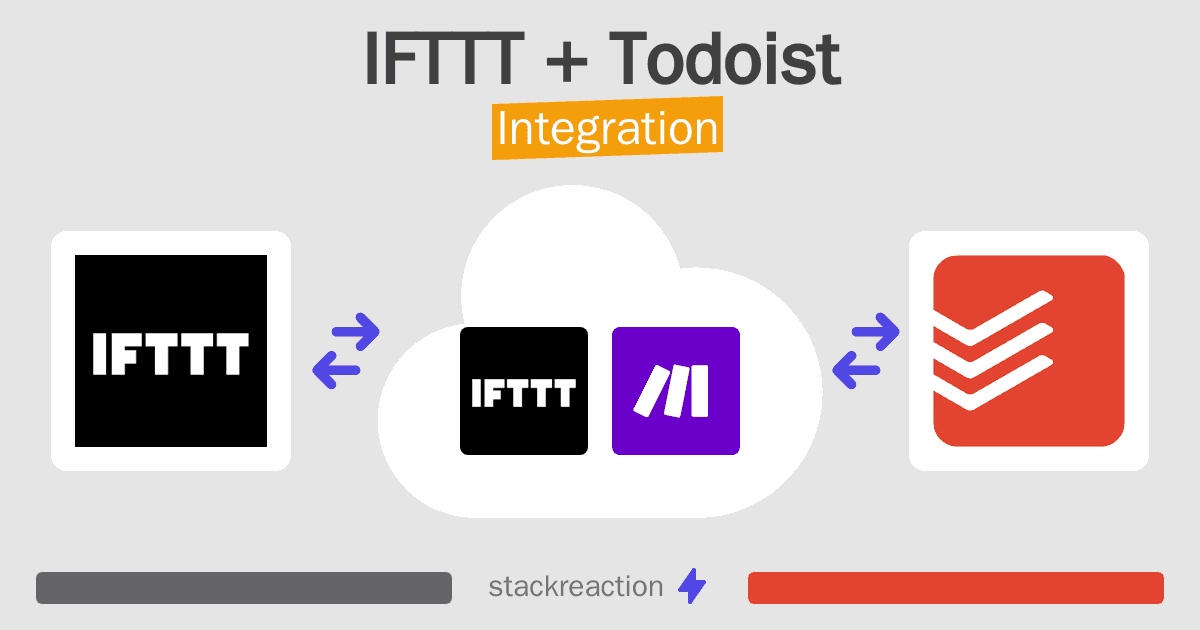 IFTTT + Todoist
Integration

IFTTT

IFTTT

stackreaction